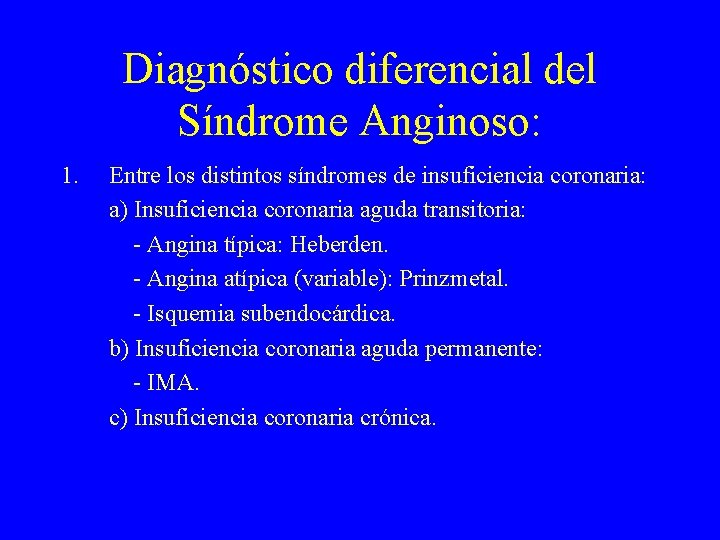 Diagnóstico diferencial del Síndrome Anginoso:

1. Entre los distintos síndromes de insuficiencia coronaria:
a) Insuficiencia coronaria aguda transitoria:
- Angina típica: Heberden.
- Angina atípica (variable): Prinzmetal.
- Isquemia subendocárdica.
b) Insuficiencia coronaria aguda permanente:
- IMA.
c) Insuficiencia coronaria crónica.